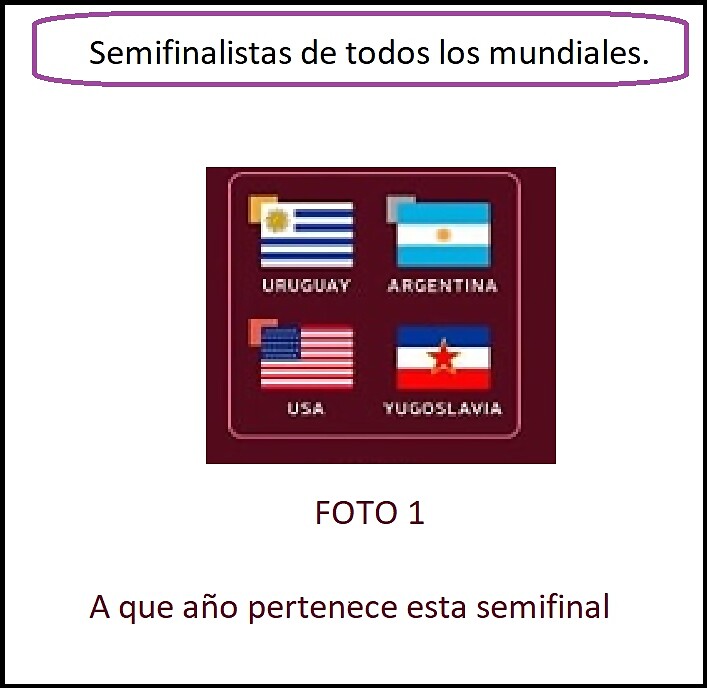 Semifinalistas de todos los mundiales.

URUGUAY
ARGENTINA
USA
YUGOSLAVIA

FOTO 1

A que año pertenece esta semifinal